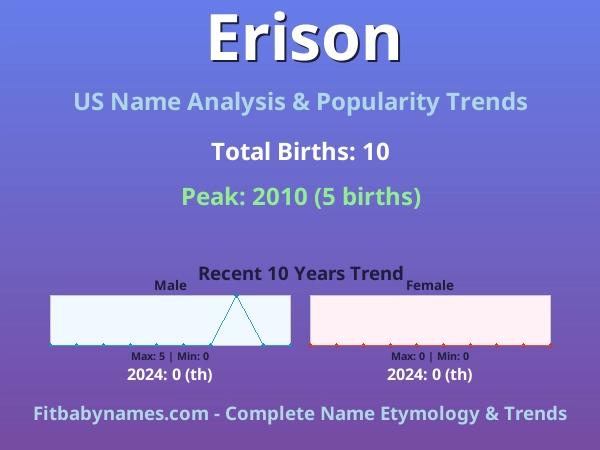 Erison

US Name Analysis & Popularity Trends

Total Births: 10

Peak: 2010 (5 births)

Recent 10 Years Trend

Male

Max: 5 | Min: 0

2024: 0 (th)

Female

Max: 0 | Min: 0

2024: 0 (th)

Fitbabynames.com - Complete Name Etymology & Trends